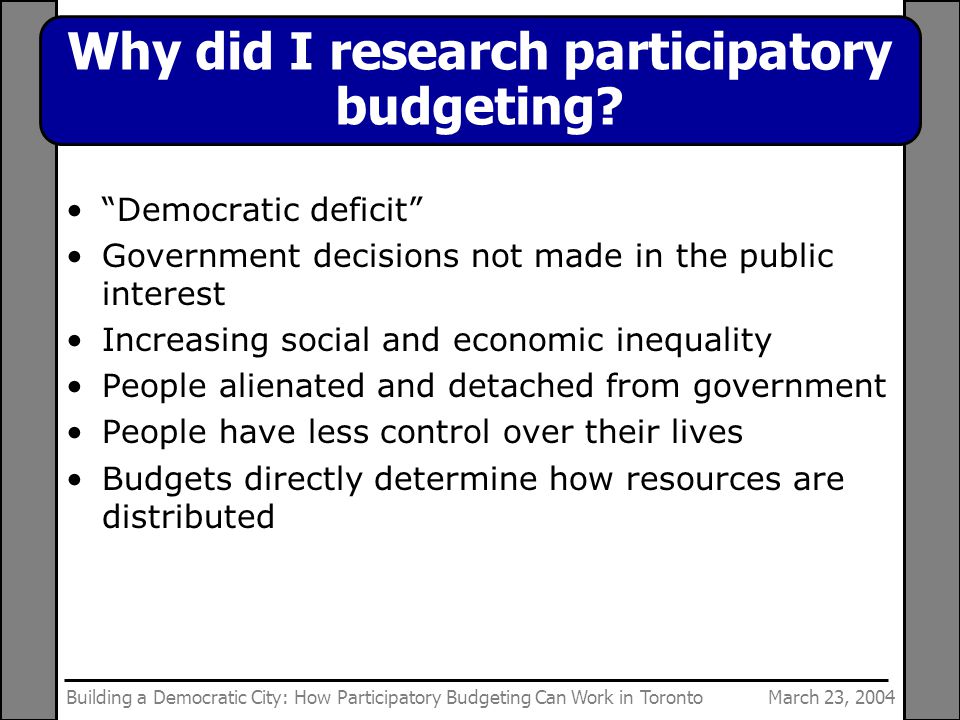 Why did I research participatory budgeting?

• “Democratic deficit”
• Government decisions not made in the public interest
• Increasing social and economic inequality
• People alienated and detached from government
• People have less control over their lives
• Budgets directly determine how resources are distributed

Building a Democratic City: How Participatory Budgeting Can Work in Toronto March 23, 2004